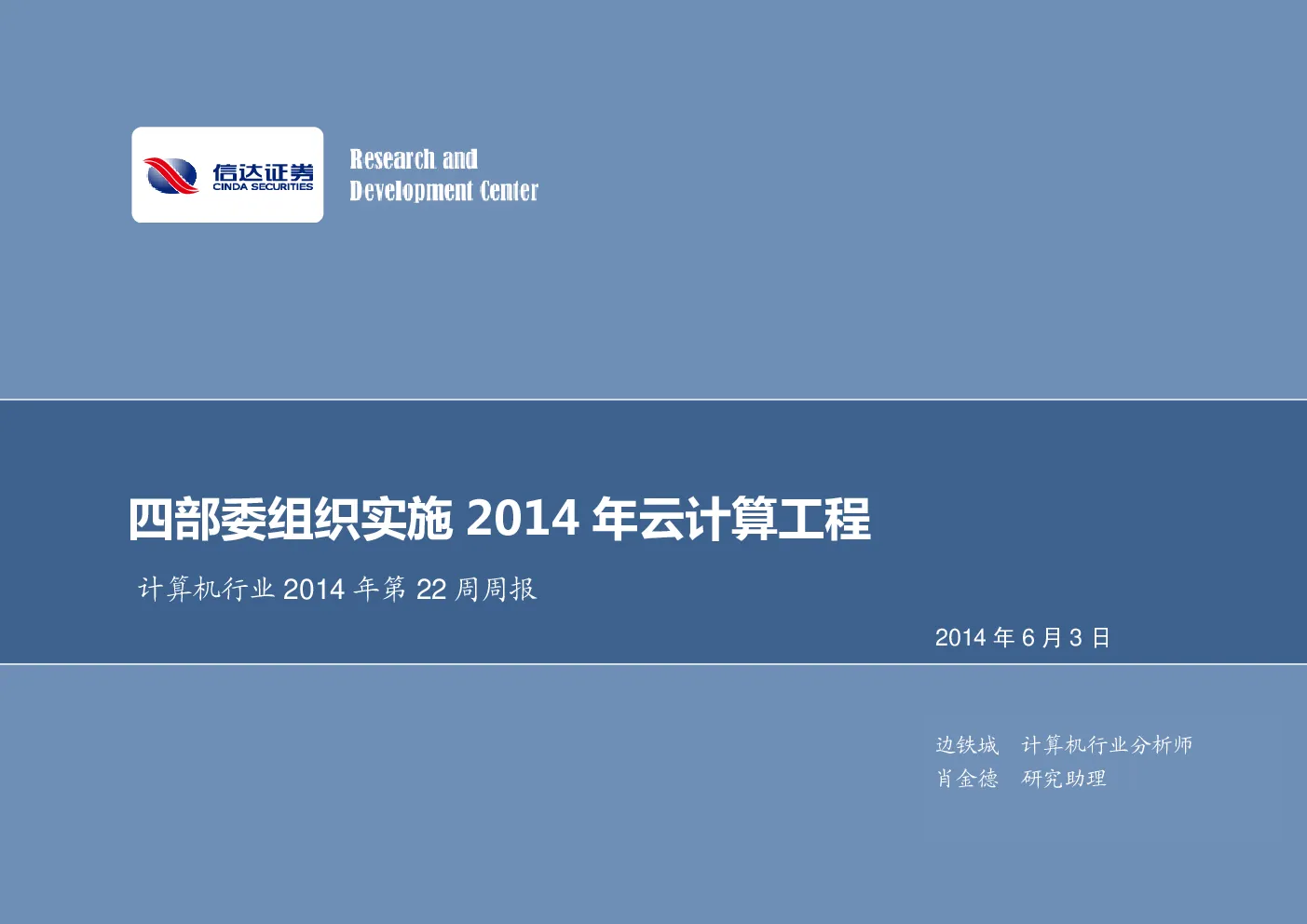 信达证券
CINDA SECURITIES

Research and Development Center

四部委组织实施 2014 年云计算工程

计算机行业 2014 年第 22 周周报

2014 年 6 月 3 日

边铁城 计算机行业分析师
肖金德 研究助理